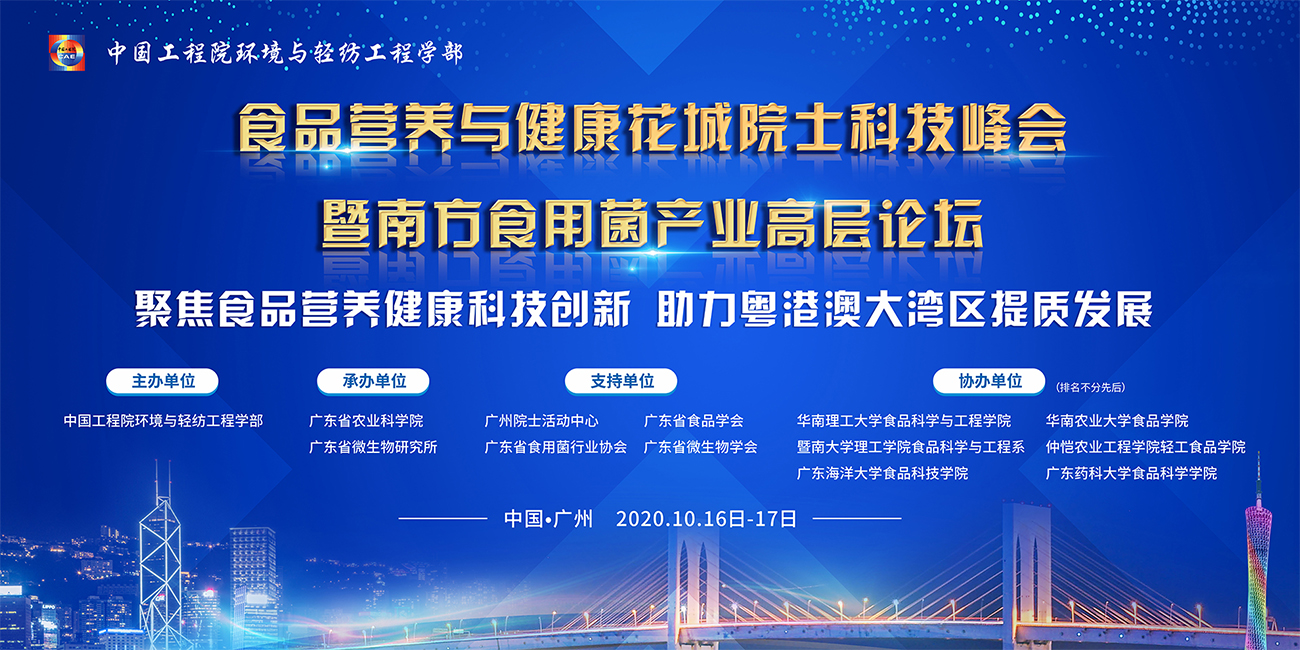 CAE

中国工程院环境与轻纺工程学部

食品营养与健康花城院士科技峰会

暨南方食用菌产业高层论坛

聚焦食品营养健康科技创新 助力粤港澳大湾区提质发展

主办单位

中国工程院环境与轻纺工程学部

承办单位

广东省农业科学院

广东省微生物研究所

支持单位

广州院士活动中心

广东省食用菌行业协会

广东省食品学会

广东省微生物学会

协办单位 (排名不分先后)

华南理工大学食品科学与工程学院

暨南大学理工学院食品科学与工程系

广东海洋大学食品科技学院

华南农业大学食品学院

仲恺农业工程学院轻工食品学院

广东药科大学食品科学学院

中国•广州 2020.10.16日-17日